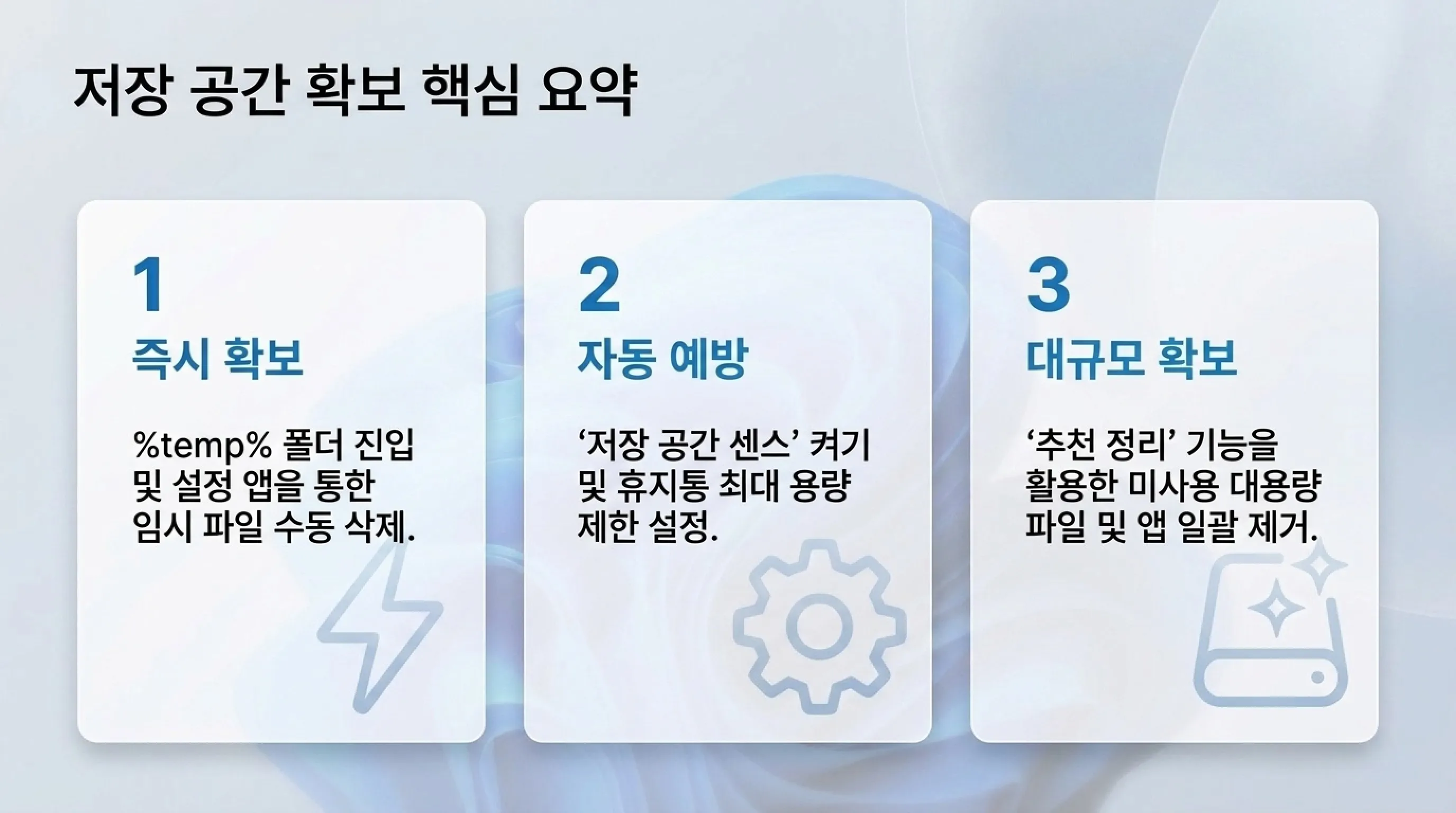 저장 공간 확보 핵심 요약

1

즉시 확보

%temp% 폴더 진입 및 설정 앱을 통한 임시 파일 수동 삭제.

2

자동 예방

‘저장 공간 센스’ 켜기 및 휴지통 최대 용량 제한 설정.

3

대규모 확보

‘추천 정리’ 기능을 활용한 미사용 대용량 파일 및 앱 일괄 제거.